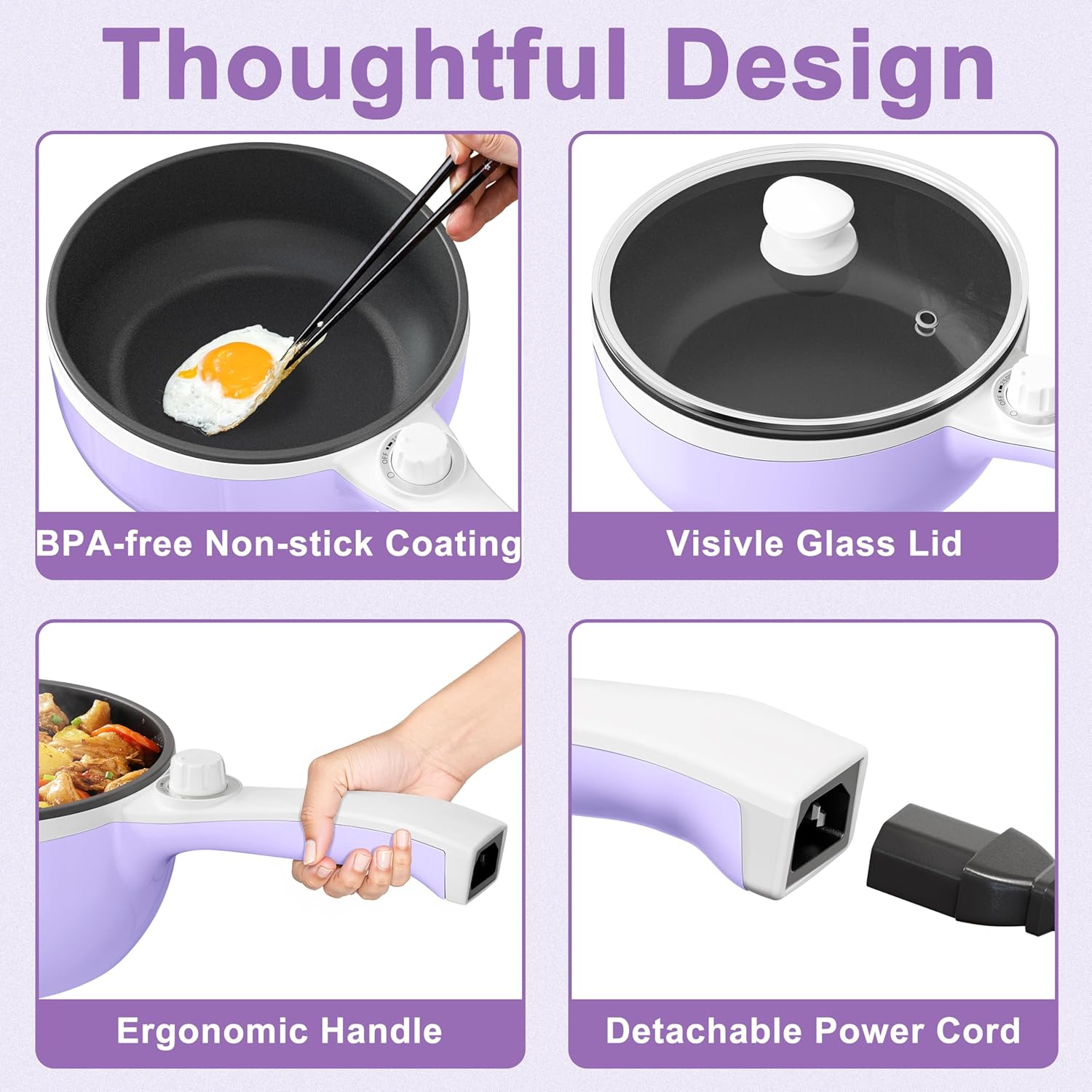 Thoughtful Design

OFF

BPA-free Non-stick Coating

OFF

Visivle Glass Lid

Ergonomic Handle

Detachable Power Cord